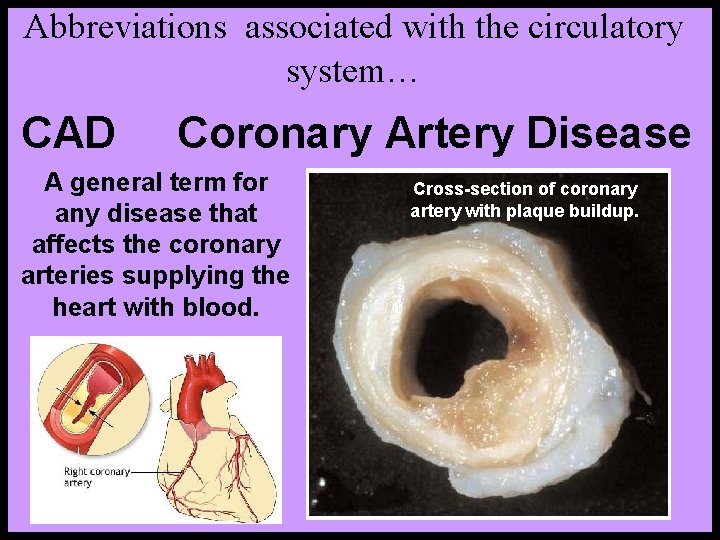 Abbreviations associated with the circulatory system…

CAD Coronary Artery Disease

A general term for any disease that affects the coronary arteries supplying the heart with blood.

Cross-section of coronary artery with plaque buildup.

Right coronary artery